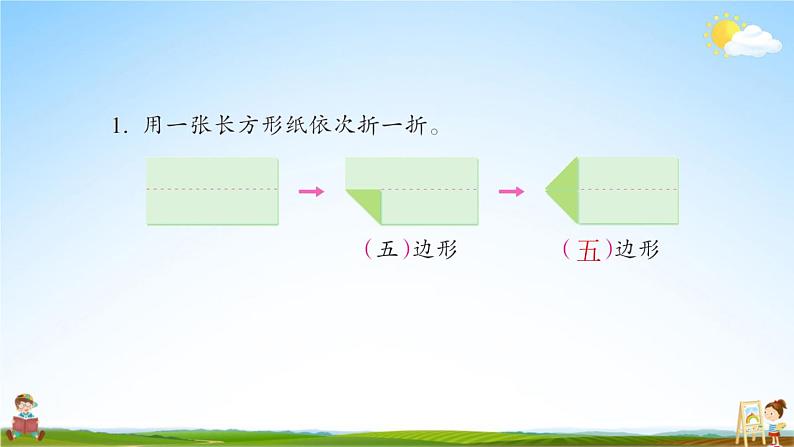 1. 用一张长方形纸依次折一折。

(五)边形

(五)边形